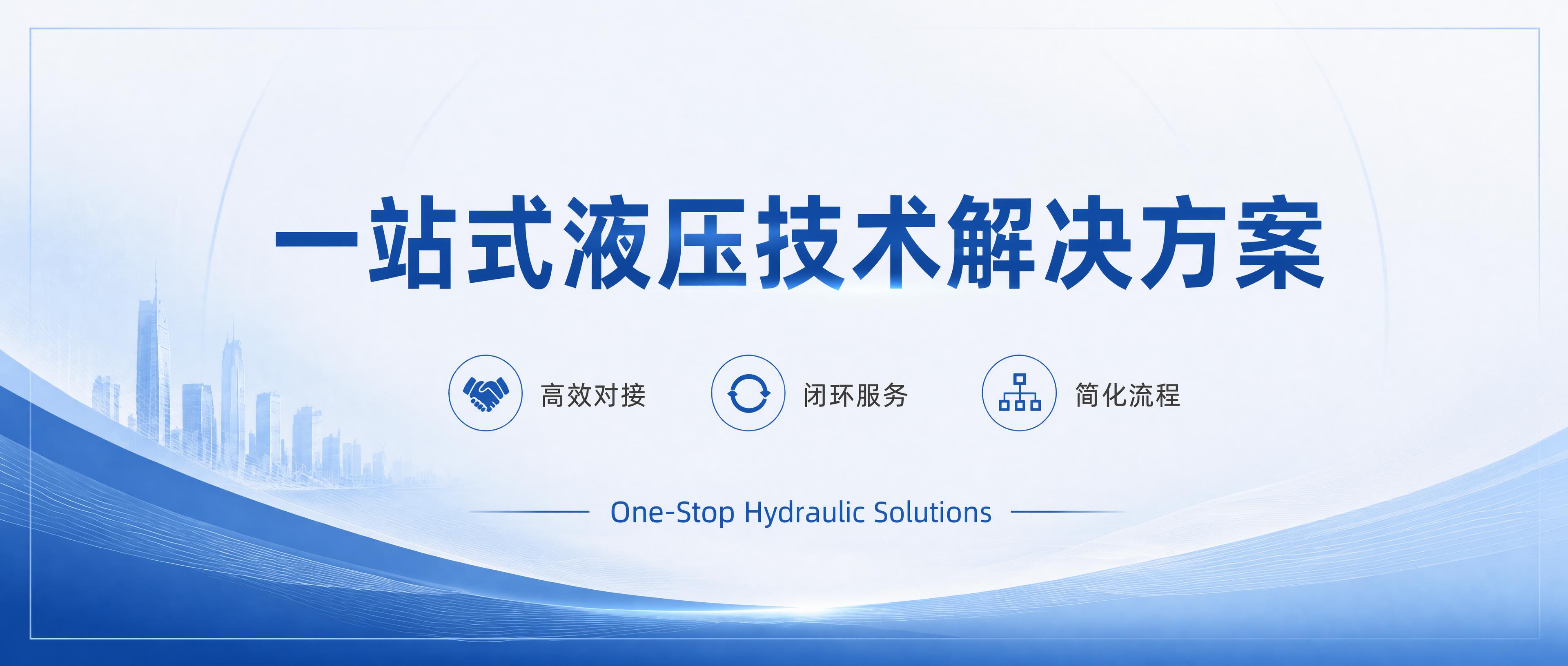 一站式液压技术解决方案

高效对接　闭环服务　简化流程

One-Stop Hydraulic Solutions